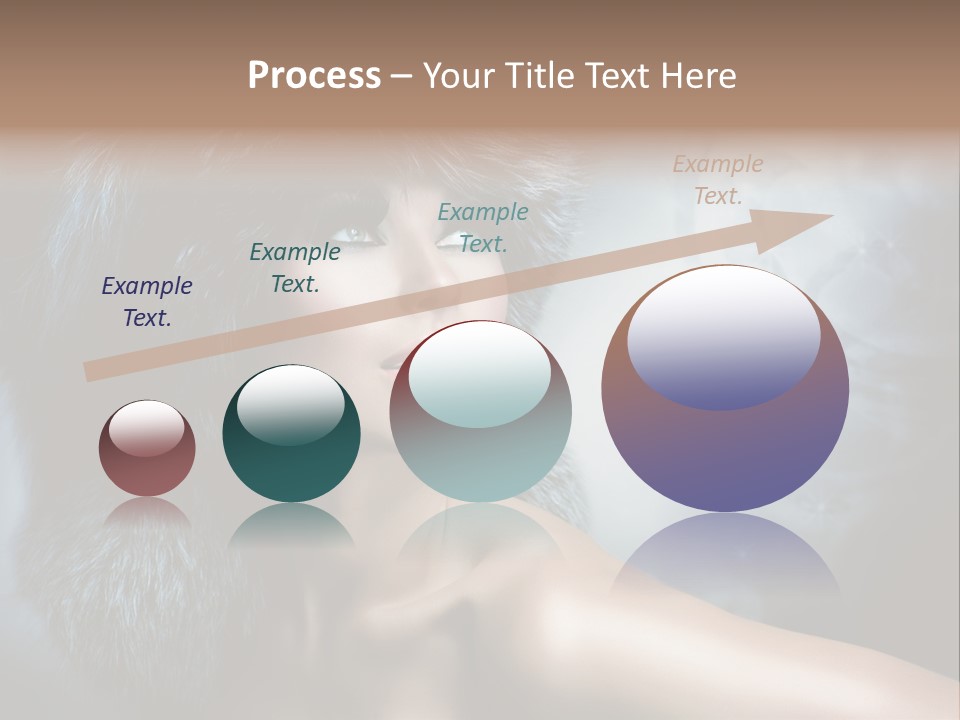 Process – Your Title Text Here

Example Text.

Example Text.

Example Text.

Example Text.